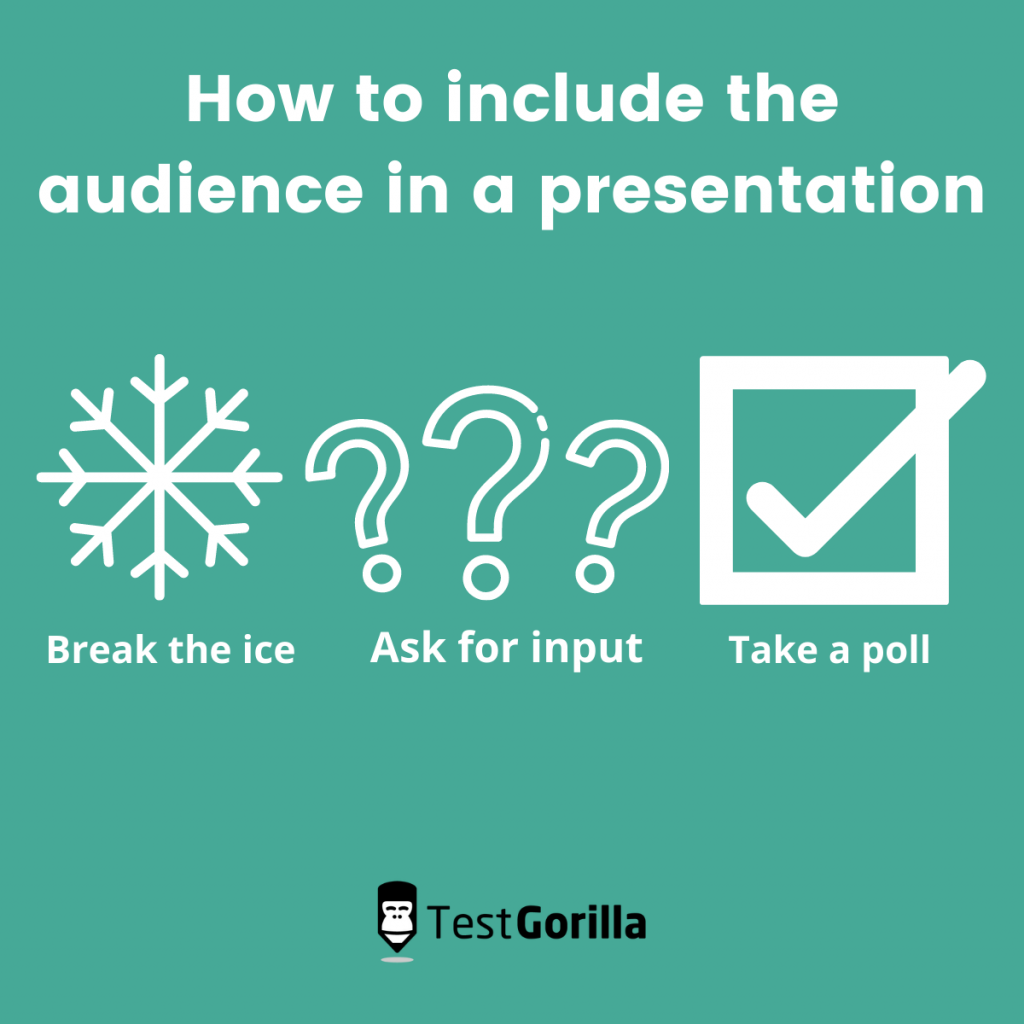 How to include the audience in a presentation

Break the ice

Ask for input

Take a poll

TestGorilla